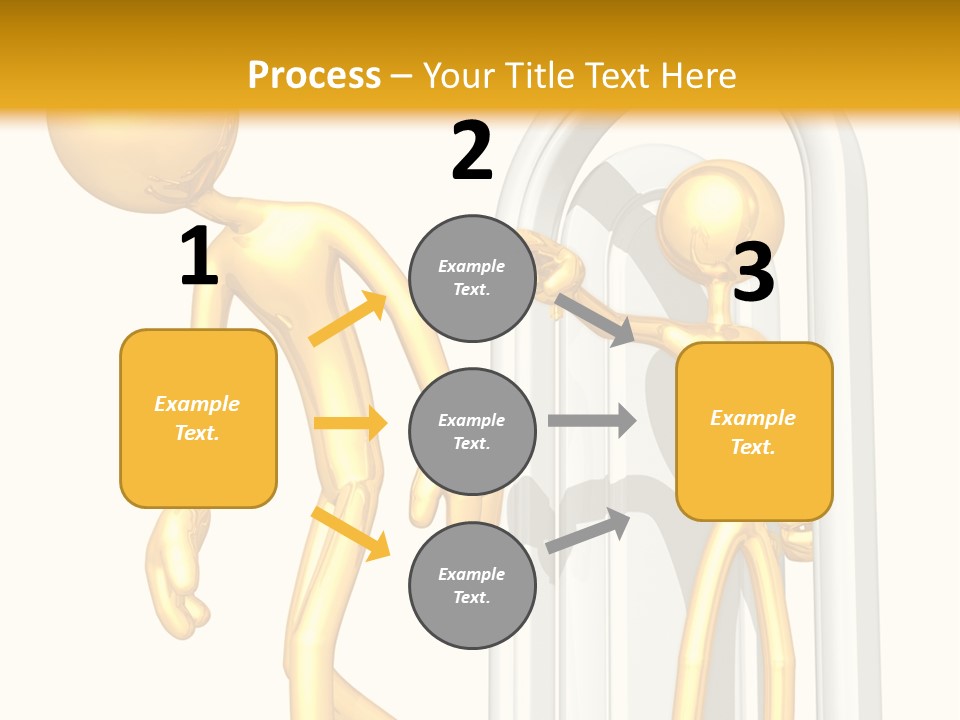 Process – Your Title Text Here

1

Example Text.

2

Example Text.

Example Text.

Example Text.

3

Example Text.